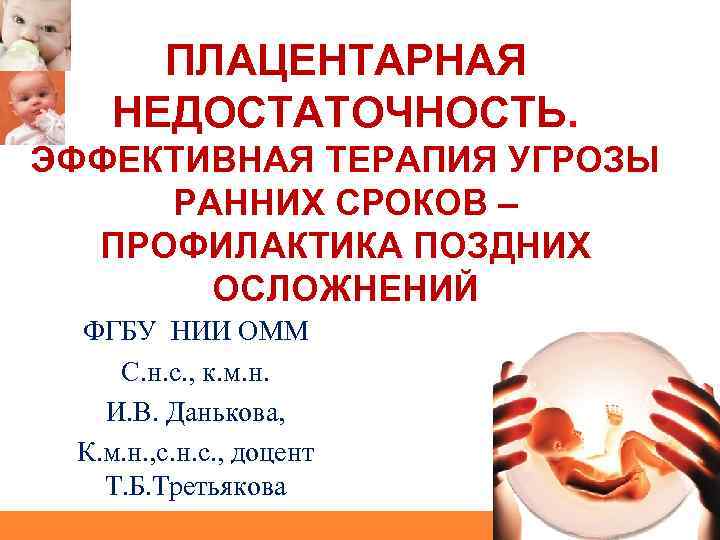 ПЛАЦЕНТАРНАЯ НЕДОСТАТОЧНОСТЬ.
ЭФФЕКТИВНАЯ ТЕРАПИЯ УГРОЗЫ РАННИХ СРОКОВ – ПРОФИЛАКТИКА ПОЗДНИХ ОСЛОЖНЕНИЙ

ФГБУ НИИ ОММ
С.н.с., к.м.н.
И.В. Данькова,
К.м.н.,с.н.с., доцент
Т.Б.Третьякова